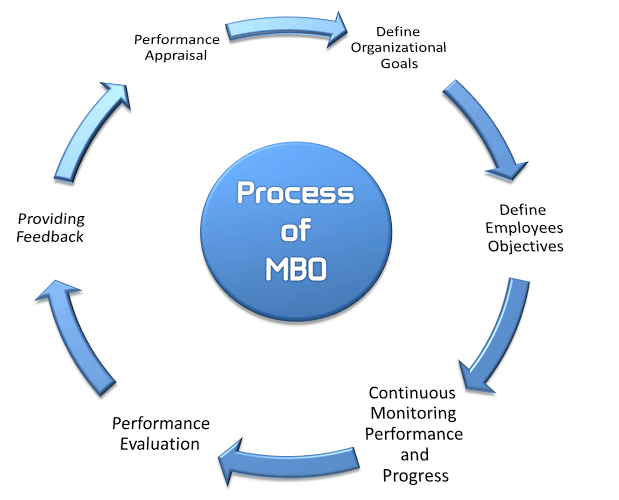 Process of MBO

Define Organizational Goals

Define Employees Objectives

Continuous Monitoring Performance and Progress

Performance Evaluation

Providing Feedback

Performance Appraisal